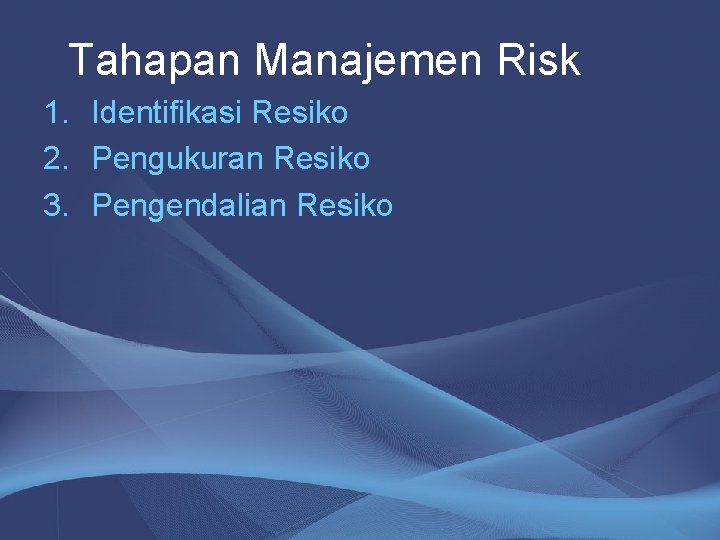 Tahapan Manajemen Risk

1. Identifikasi Resiko
2. Pengukuran Resiko
3. Pengendalian Resiko